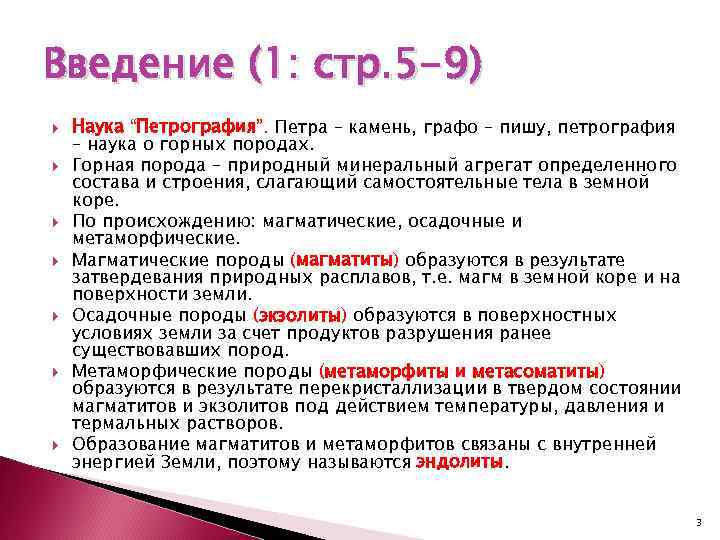 Введение (1: стр.5-9)

Наука "Петрография". Петра – камень, графо – пишу, петрография – наука о горных породах.

Горная порода – природный минеральный агрегат определенного состава и строения, слагающий самостоятельные тела в земной коре.

По происхождению: магматические, осадочные и метаморфические.

Магматические породы (магматиты) образуются в результате затвердевания природных расплавов, т.е. магм в земной коре и на поверхности земли.

Осадочные породы (экзолиты) образуются в поверхностных условиях земли за счет продуктов разрушения ранее существовавших пород.

Метаморфические породы (метаморфиты и метасоматиты) образуются в результате перекристаллизации в твердом состоянии магматитов и экзолитов под действием температуры, давления и термальных растворов.

Образование магматитов и метаморфитов связаны с внутренней энергией Земли, поэтому называются эндолиты.

3